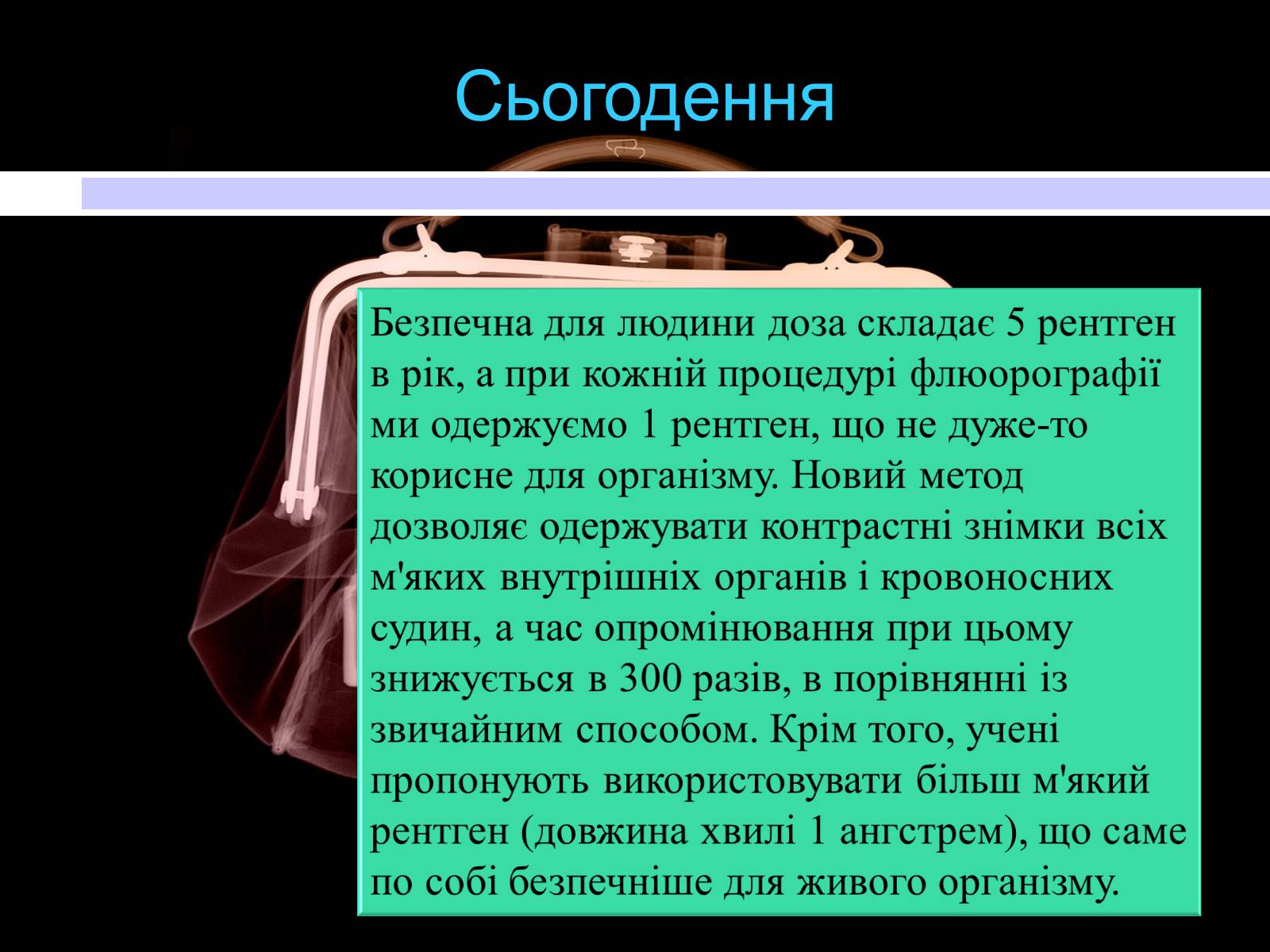 Сьогодення

Безпечна для людини доза складає 5 рентген в рік, а при кожній процедурі флюорографії ми одержуємо 1 рентген, що не дуже-то корисне для організму. Новий метод дозволяє одержувати контрастні знімки всіх м'яких внутрішніх органів і кровоносних судин, а час опромінювання при цьому знижується в 300 разів, в порівнянні із звичайним способом. Крім того, учені пропонують використовувати більш м'який рентген (довжина хвилі 1 ангстрем), що саме по собі безпечніше для живого організму.